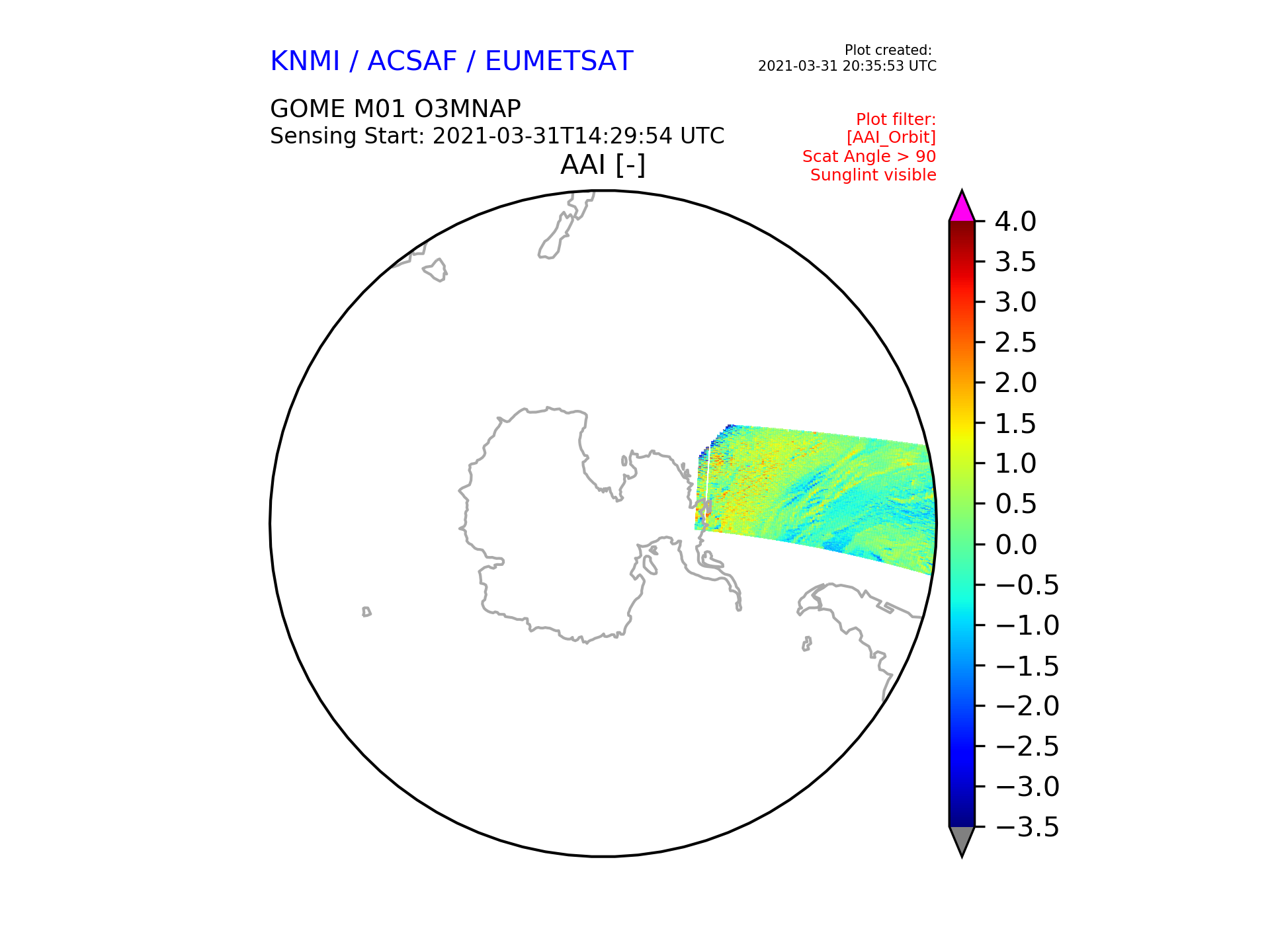 KNMI / ACSAF / EUMETSAT

Plot created:
2021-03-31 20:35:53 UTC

GOME M01 O3MNAP
Sensing Start: 2021-03-31T14:29:54 UTC

Plot filter:
[AAI_Orbit]
Scat Angle > 90
Sunglint visible

AAI [-]

4.0
3.5
3.0
2.5
2.0
1.5
1.0
0.5
0.0
−0.5
−1.0
−1.5
−2.0
−2.5
−3.0
−3.5